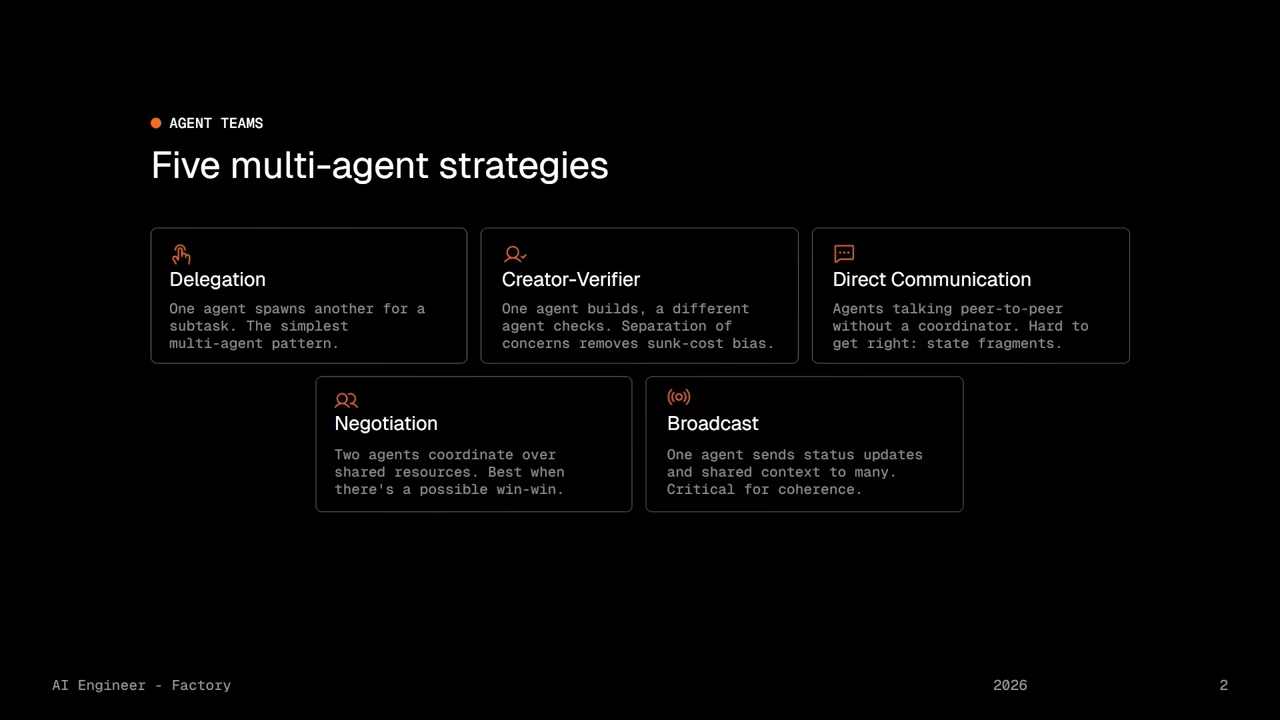 AGENT TEAMS

Five multi-agent strategies

Delegation

One agent spawns another for a subtask. The simplest multi-agent pattern.

Creator-Verifier

One agent builds, a different agent checks. Separation of concerns removes sunk-cost bias.

Direct Communication

Agents talking peer-to-peer without a coordinator. Hard to get right: state fragments.

Negotiation

Two agents coordinate over shared resources. Best when there's a possible win-win.

Broadcast

One agent sends status updates and shared context to many. Critical for coherence.

AI Engineer - Factory

2026

2